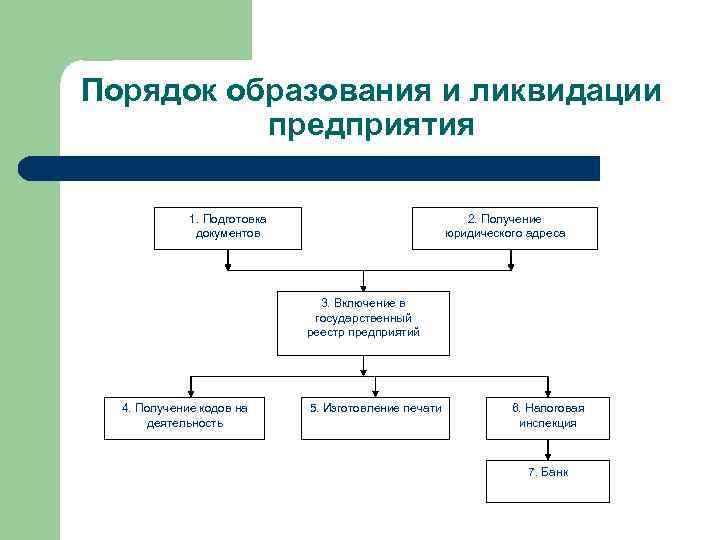 Порядок образования и ликвидации предприятия

1. Подготовка документов

2. Получение юридического адреса

3. Включение в государственный реестр предприятий

4. Получение кодов на деятельность

5. Изготовление печати

6. Налоговая инспекция

7. Банк